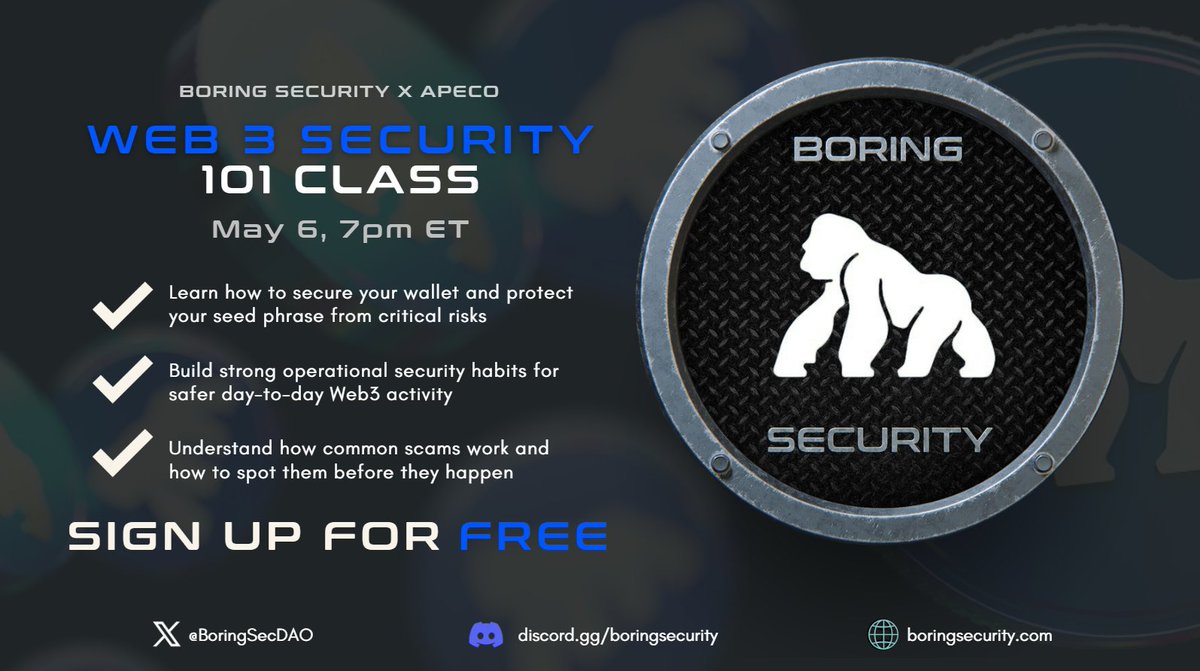 BORING SECURITY X APECO

WEB 3 SECURITY
101 CLASS

May 6, 7pm ET

Learn how to secure your wallet and protect your seed phrase from critical risks

Build strong operational security habits for safer day-to-day Web3 activity

Understand how common scams work and how to spot them before they happen

SIGN UP FOR FREE

BORING

SECURITY

@BoringSecDAO

discord.gg/boringsecurity

boringsecurity.com